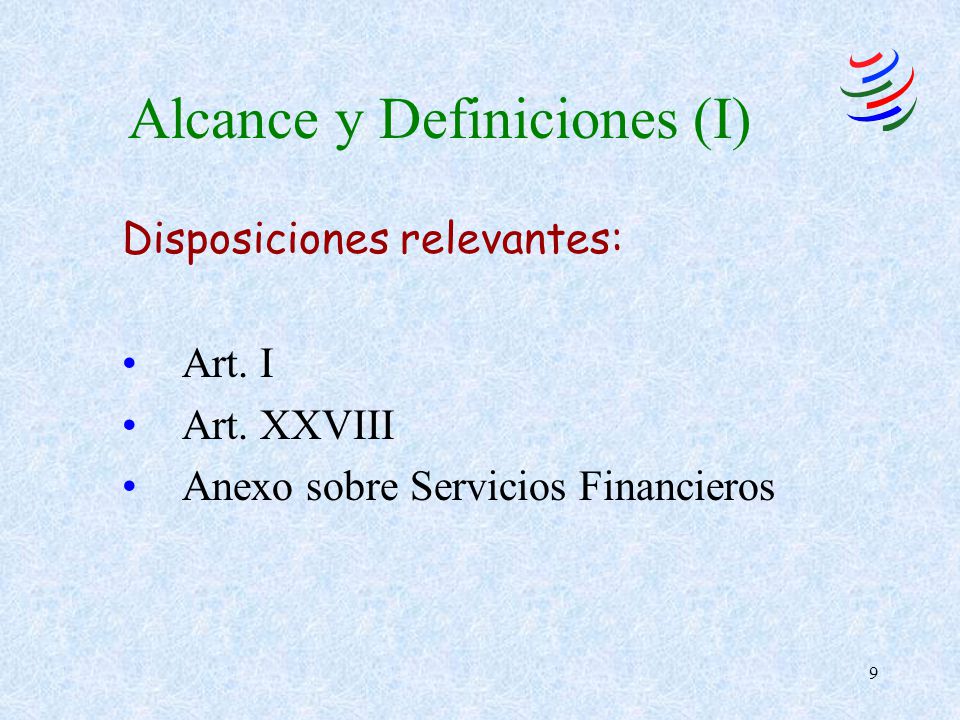 Alcance y Definiciones (I)

Disposiciones relevantes:

• Art. I
• Art. XXVIII
• Anexo sobre Servicios Financieros

9